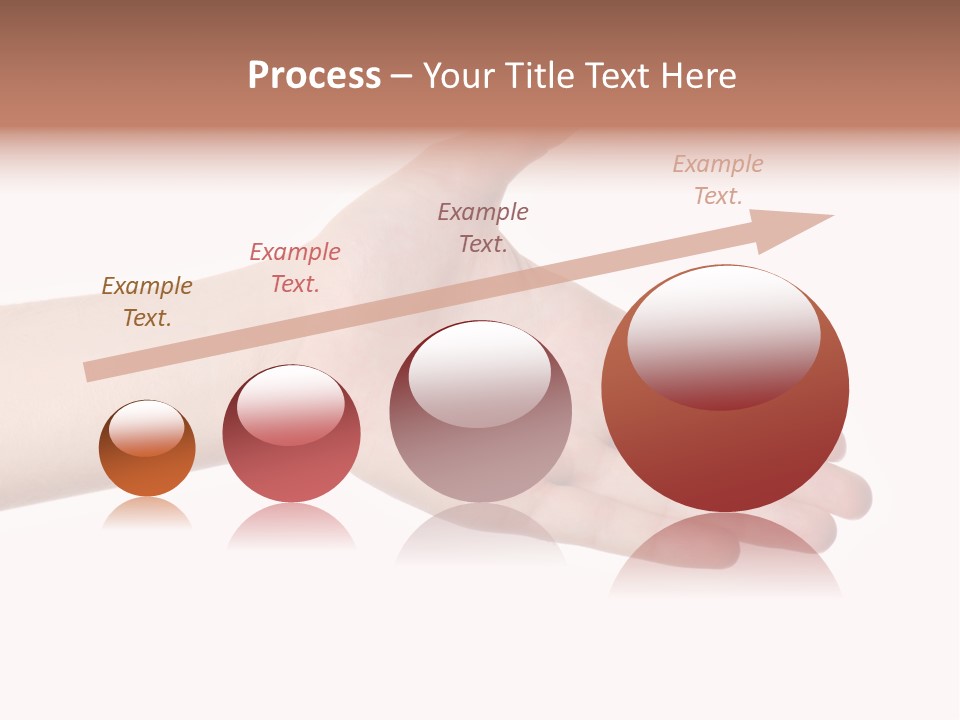 Process – Your Title Text Here

Example Text.

Example Text.

Example Text.

Example Text.